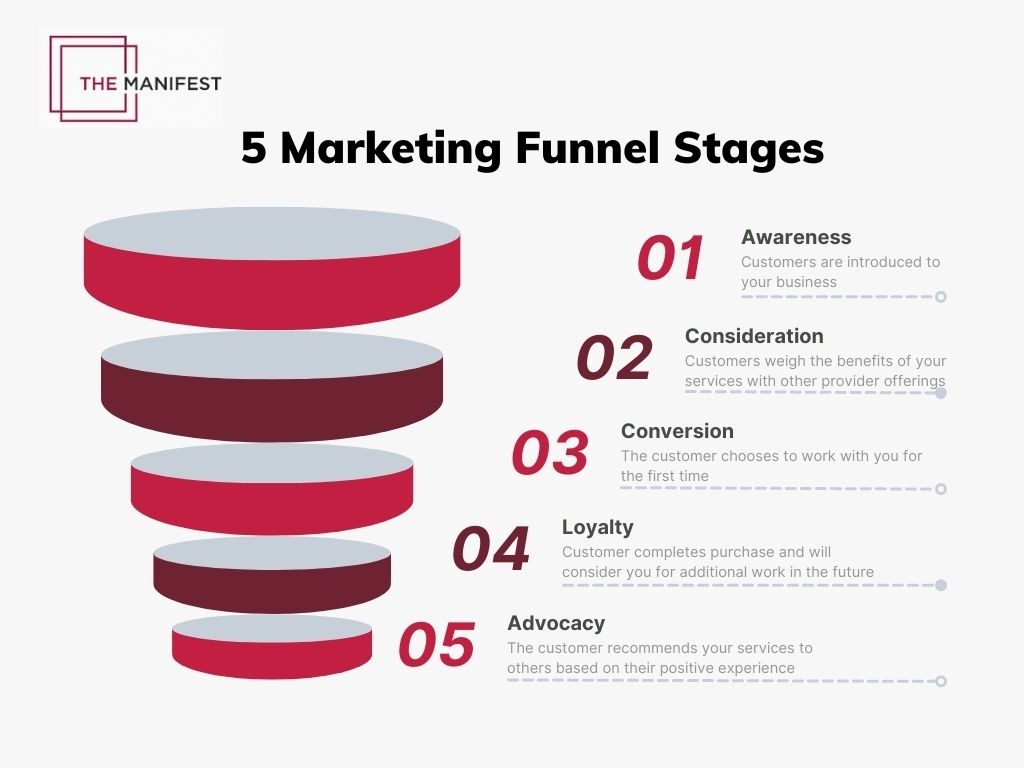 THE MANIFEST

5 Marketing Funnel Stages

01
Awareness
Customers are introduced to your business

02
Consideration
Customers weigh the benefits of your services with other provider offerings

03
Conversion
The customer chooses to work with you for the first time

04
Loyalty
Customer completes purchase and will consider you for additional work in the future

05
Advocacy
The customer recommends your services to others based on their positive experience